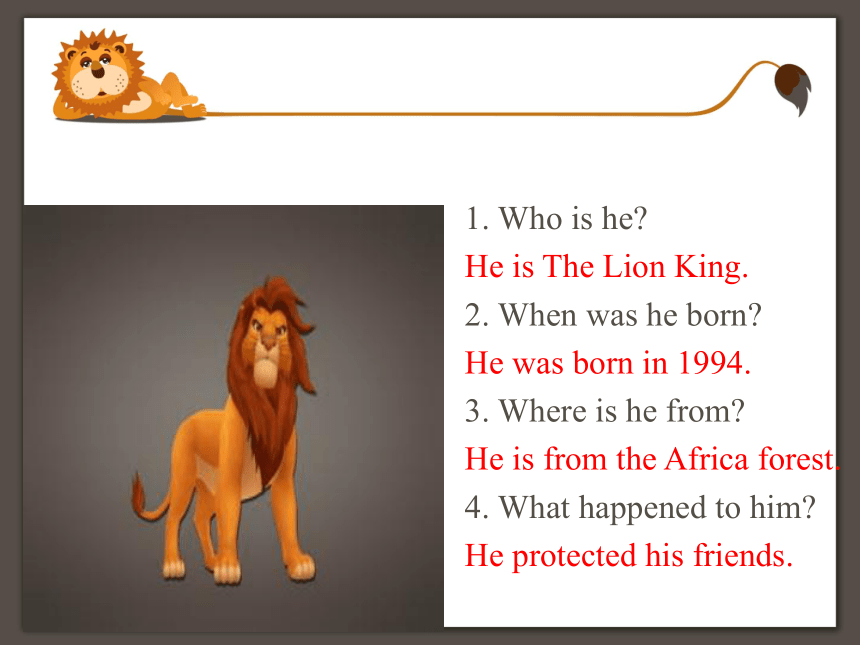 1. Who is he?

He is The Lion King.

2. When was he born?

He was born in 1994.

3. Where is he from?

He is from the Africa forest.

4. What happened to him?

He protected his friends.